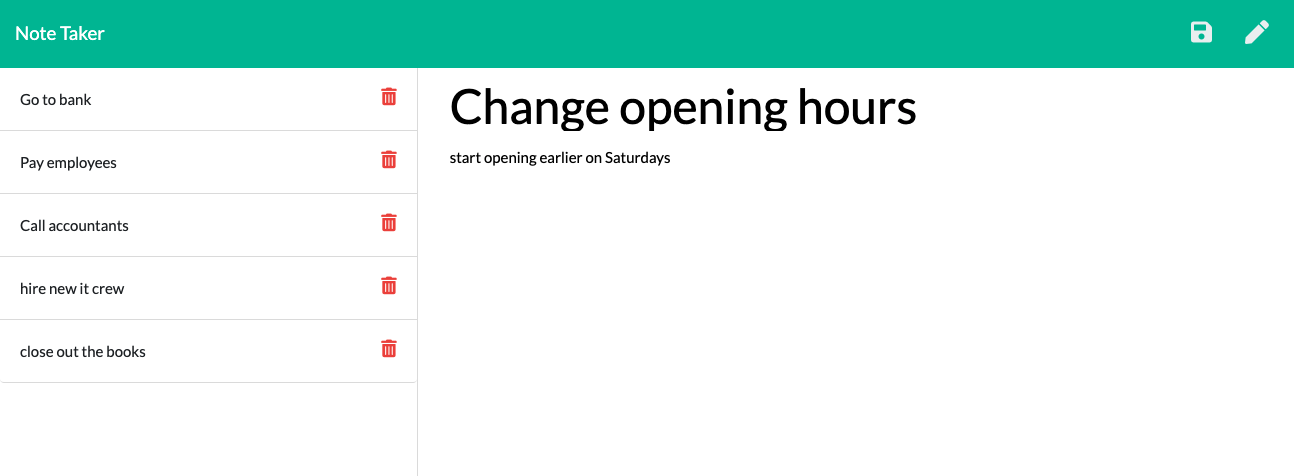 Note Taker

Go to bank

Pay employees

Call accountants

hire new it crew

close out the books

Change opening hours

start opening earlier on Saturdays